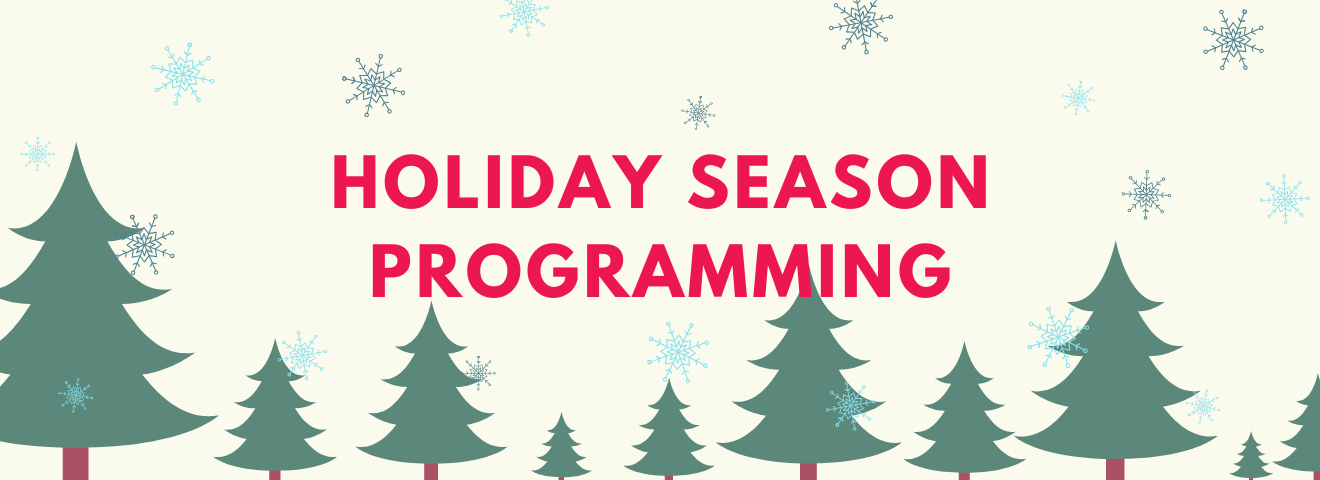 HOLIDAY SEASON PROGRAMMING